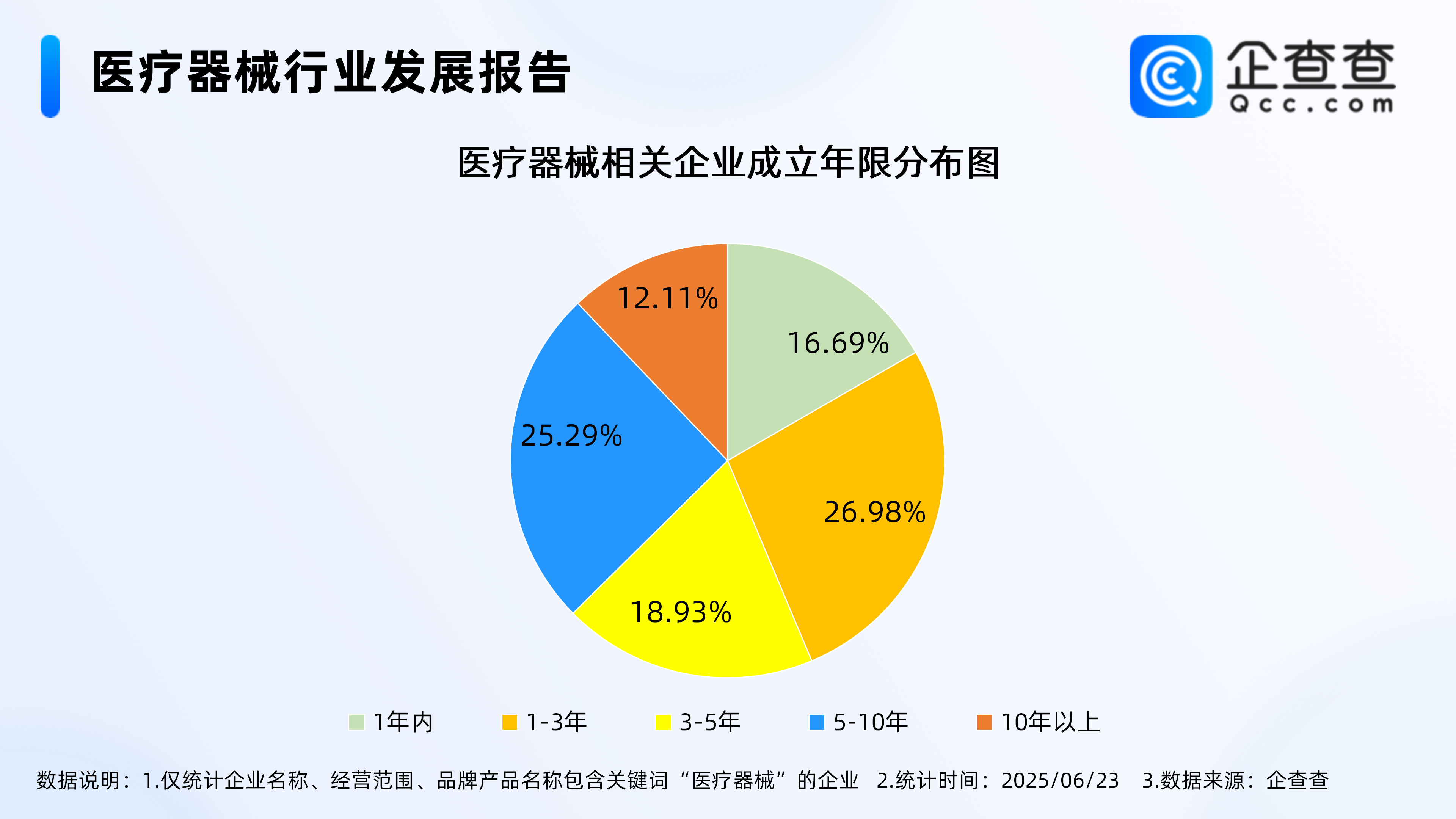 医疗器械行业发展报告

企查查
Qcc.com

医疗器械相关企业成立年限分布图

12.11%
16.69%
25.29%
26.98%
18.93%

1年内　1-3年　3-5年　5-10年　10年以上

数据说明：1.仅统计企业名称、经营范围、品牌产品名称包含关键词“医疗器械”的企业　2.统计时间：2025/06/23　3.数据来源：企查查